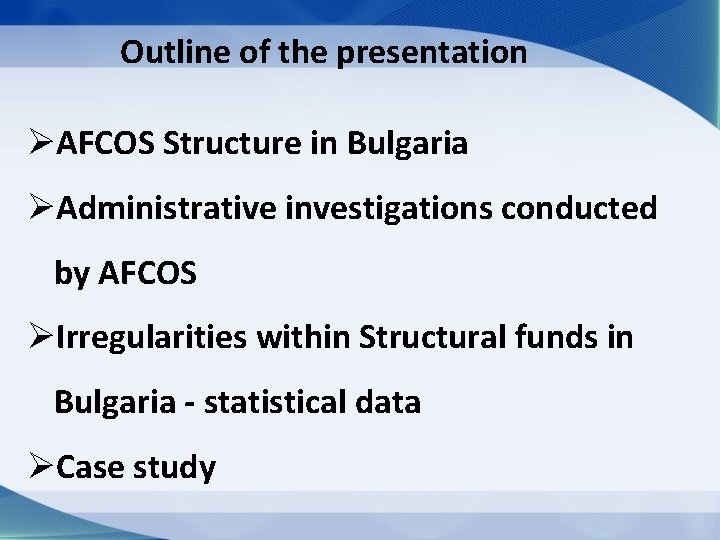 Outline of the presentation

➢AFCOS Structure in Bulgaria

➢Administrative investigations conducted by AFCOS

➢Irregularities within Structural funds in Bulgaria - statistical data

➢Case study